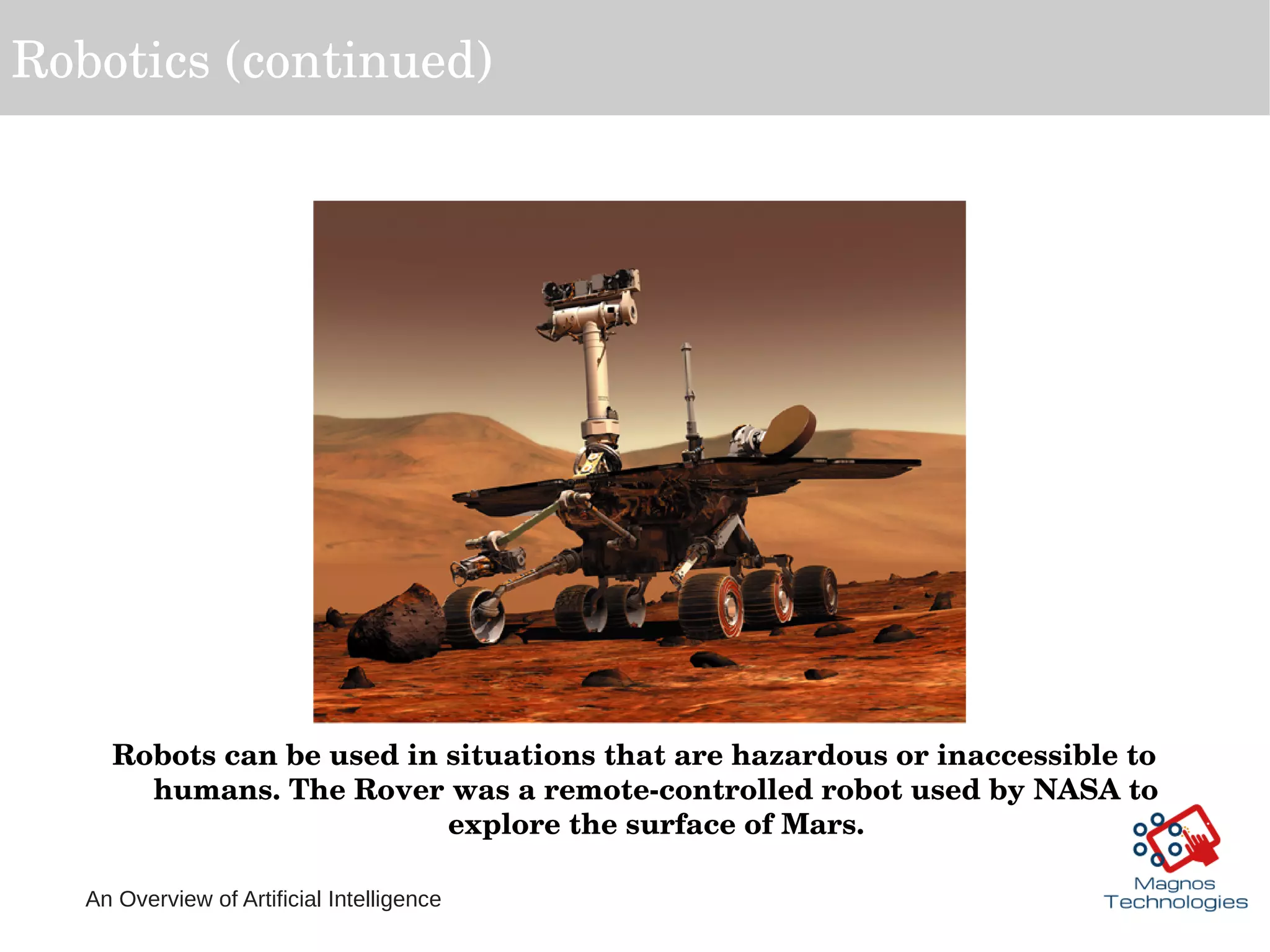 Robotics (continued)

Robots can be used in situations that are hazardous or inaccessible to humans. The Rover was a remote-controlled robot used by NASA to explore the surface of Mars.

An Overview of Artificial Intelligence

Magnos Technologies